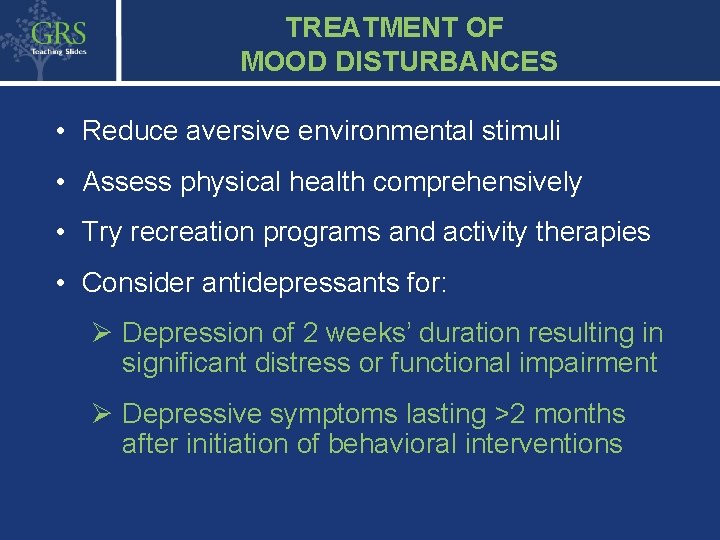 GRS
Teaching Slides

TREATMENT OF
MOOD DISTURBANCES

• Reduce aversive environmental stimuli
• Assess physical health comprehensively
• Try recreation programs and activity therapies
• Consider antidepressants for:
  ➢ Depression of 2 weeks' duration resulting in significant distress or functional impairment
  ➢ Depressive symptoms lasting >2 months after initiation of behavioral interventions